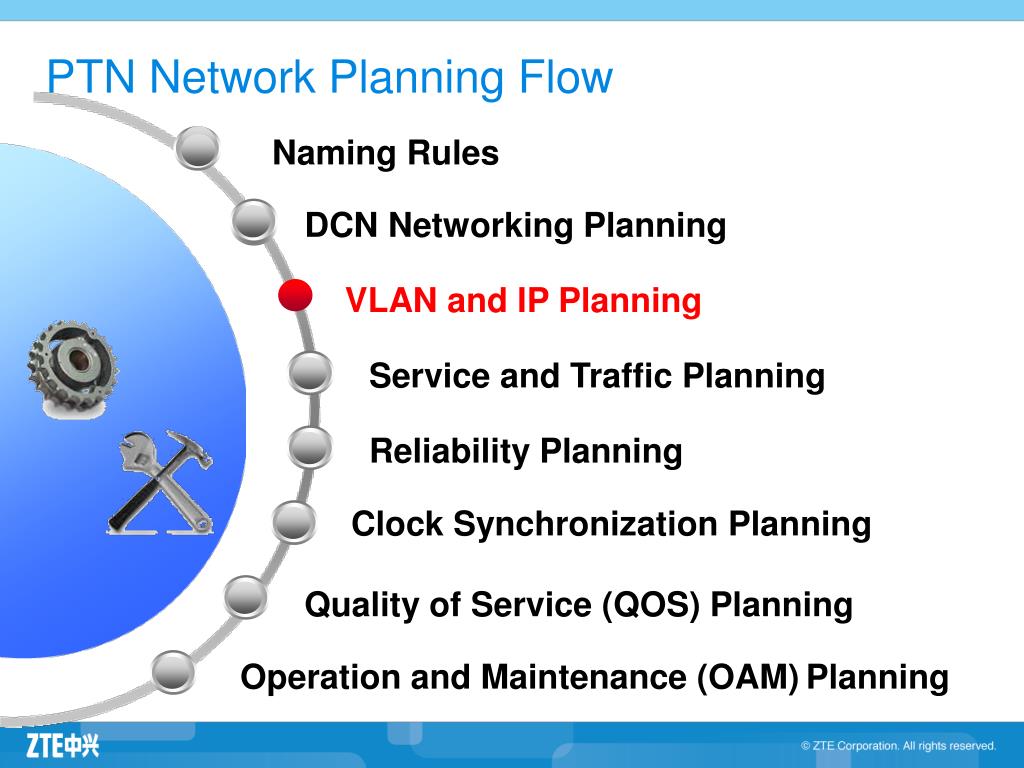 PTN Network Planning Flow

Naming Rules

DCN Networking Planning

VLAN and IP Planning

Service and Traffic Planning

Reliability Planning

Clock Synchronization Planning

Quality of Service (QOS) Planning

Operation and Maintenance (OAM) Planning

ZTE中兴

© ZTE Corporation. All rights reserved.